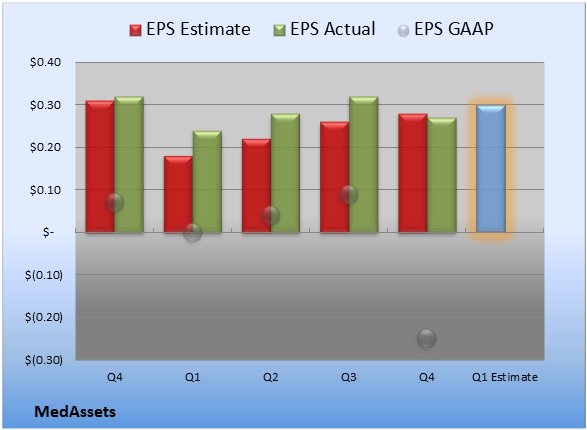 EPS Estimate EPS Actual EPS GAAP

$0.40
$0.30
$0.20
$0.10
$-
$(0.10)
$(0.20)
$(0.30)

Q4 Q1 Q2 Q3 Q4 Q1 Estimate

MedAssets